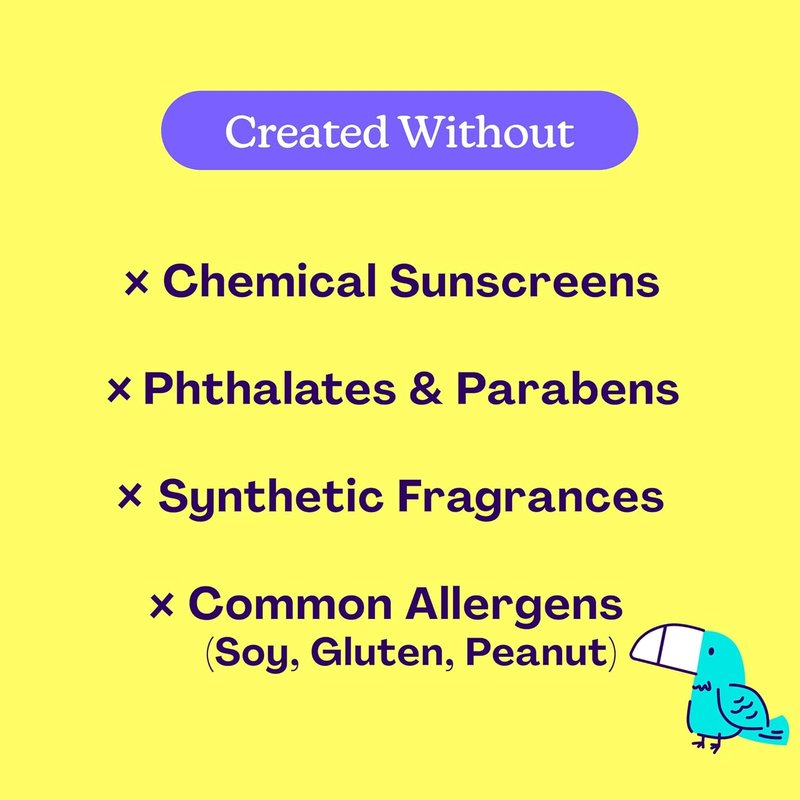 Created Without

× Chemical Sunscreens

× Phthalates & Parabens

× Synthetic Fragrances

× Common Allergens
(Soy, Gluten, Peanut)